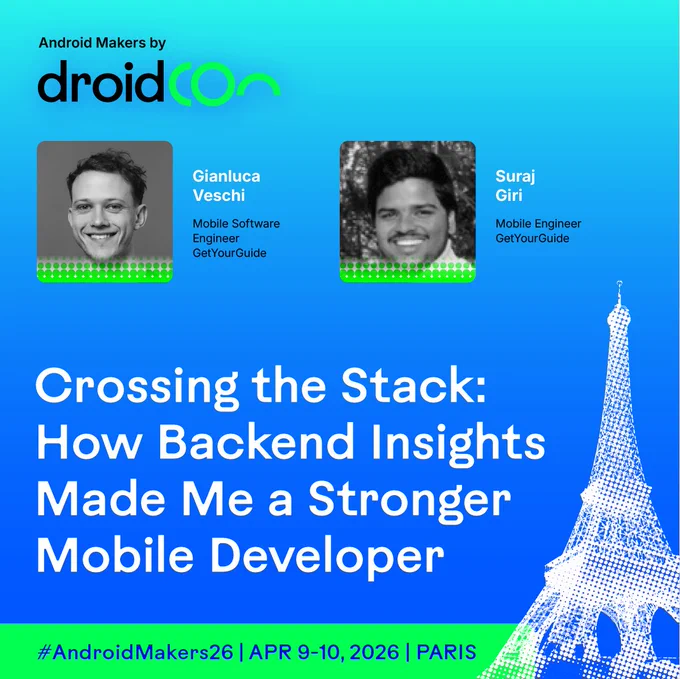 Android Makers by
droidcon

Gianluca
Veschi

Mobile Software
Engineer
GetYourGuide

Suraj
Giri

Mobile Engineer
GetYourGuide

Crossing the Stack: How Backend Insights Made Me a Stronger Mobile Developer

#AndroidMakers26 | APR 9-10, 2026 | PARIS